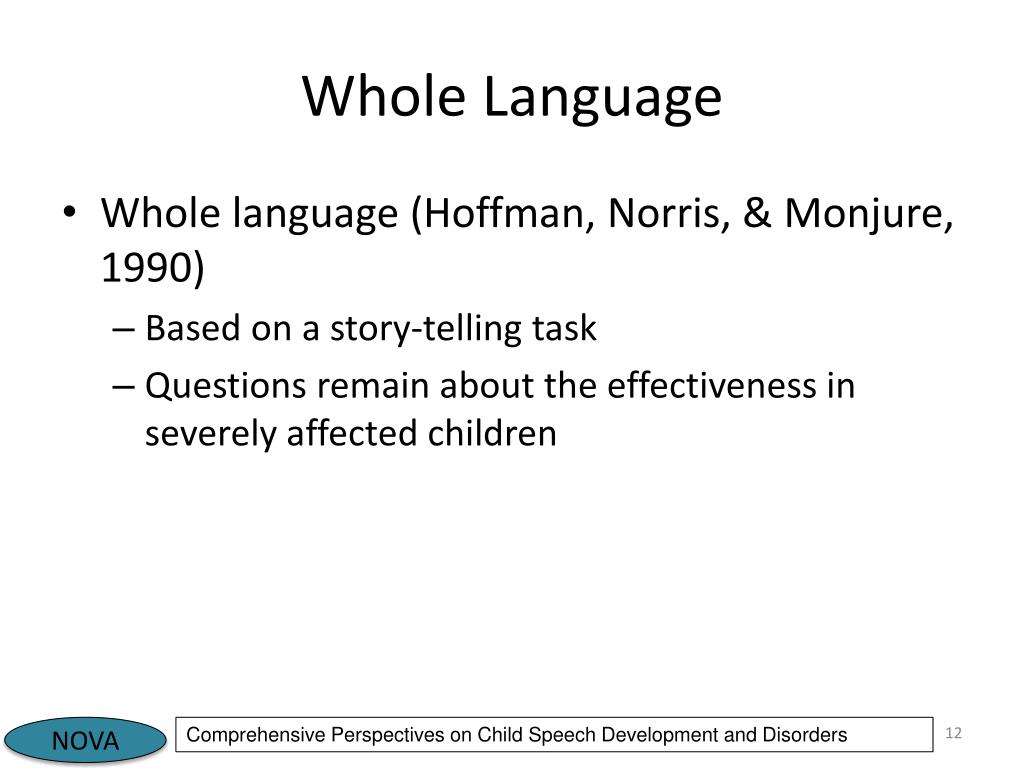 Whole Language

• Whole language (Hoffman, Norris, & Monjure, 1990)
– Based on a story-telling task
– Questions remain about the effectiveness in severely affected children

NOVA

Comprehensive Perspectives on Child Speech Development and Disorders

12